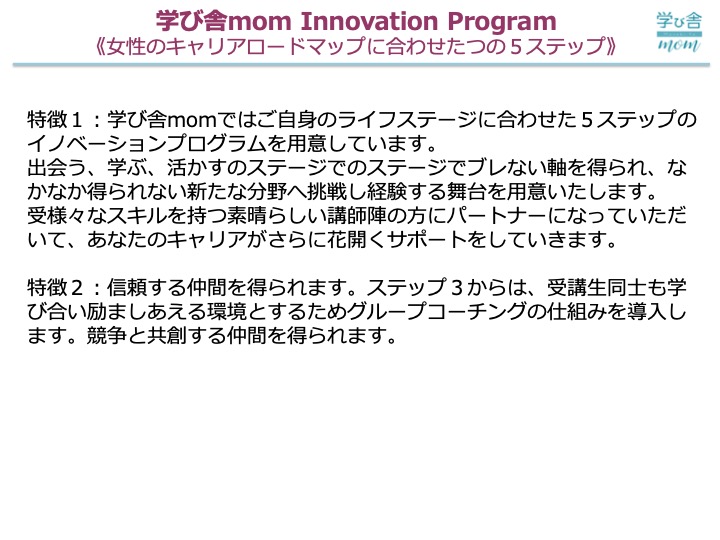 学び舎mom Innovation Program
《女性のキャリアロードマップに合わせたつの５ステップ》

学び舎
mom

特徴１：学び舎momではご自身のライフステージに合わせた５ステップのイノベーションプログラムを用意しています。
出会う、学ぶ、活かすのステージでのステージでブレない軸を得られ、なかなか得られない新たな分野へ挑戦し経験する舞台を用意いたします。
受様々なスキルを持つ素晴らしい講師陣の方にパートナーになっていただいて、あなたのキャリアがさらに花開くサポートをしていきます。

特徴２：信頼する仲間を得られます。ステップ３からは、受講生同士も学び合い励ましあえる環境とするためグループコーチングの仕組みを導入します。競争と共創する仲間を得られます。